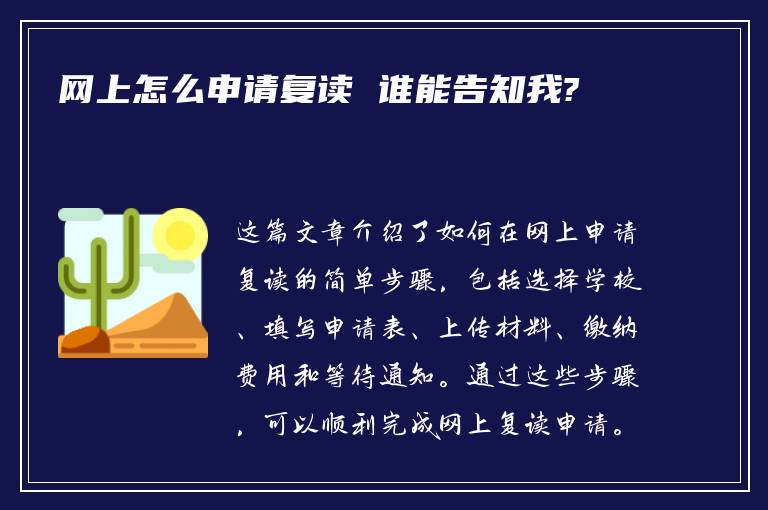 网上怎么申请复读 谁能告知我?

这篇文章介绍了如何在网上申请复读的简单步骤，包括选择学校、填写申请表、上传材料、缴纳费用和等待通知。通过这些步骤，可以顺利完成网上复读申请。